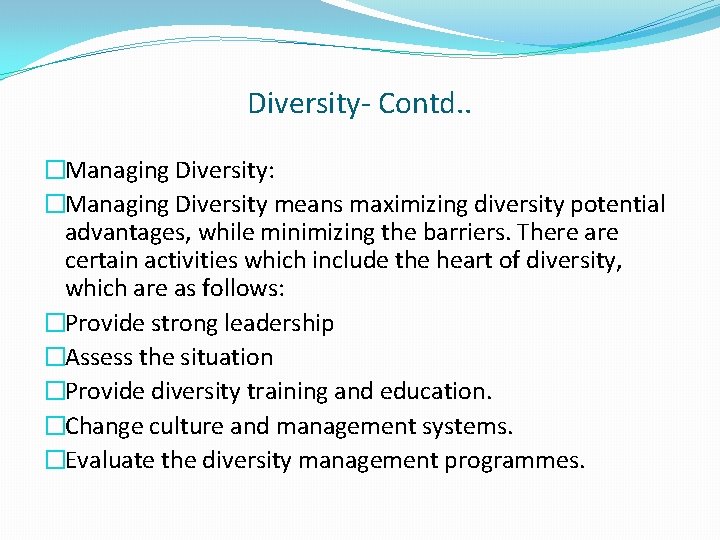 Diversity- Contd..

□Managing Diversity:

□Managing Diversity means maximizing diversity potential advantages, while minimizing the barriers. There are certain activities which include the heart of diversity, which are as follows:

□Provide strong leadership

□Assess the situation

□Provide diversity training and education.

□Change culture and management systems.

□Evaluate the diversity management programmes.